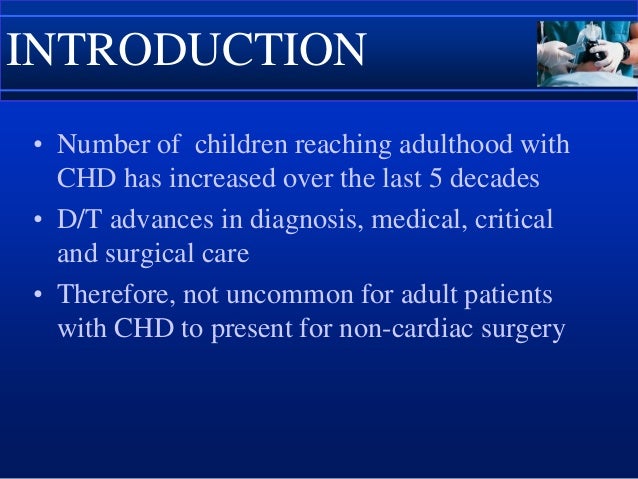 INTRODUCTION

• Number of children reaching adulthood with CHD has increased over the last 5 decades

• D/T advances in diagnosis, medical, critical and surgical care

• Therefore, not uncommon for adult patients with CHD to present for non-cardiac surgery